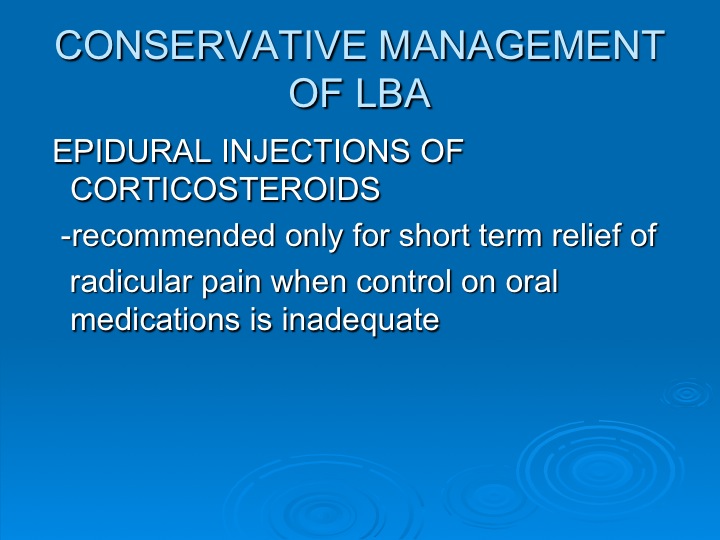 CONSERVATIVE MANAGEMENT OF LBA

EPIDURAL INJECTIONS OF CORTICOSTEROIDS

-recommended only for short term relief of radicular pain when control on oral medications is inadequate